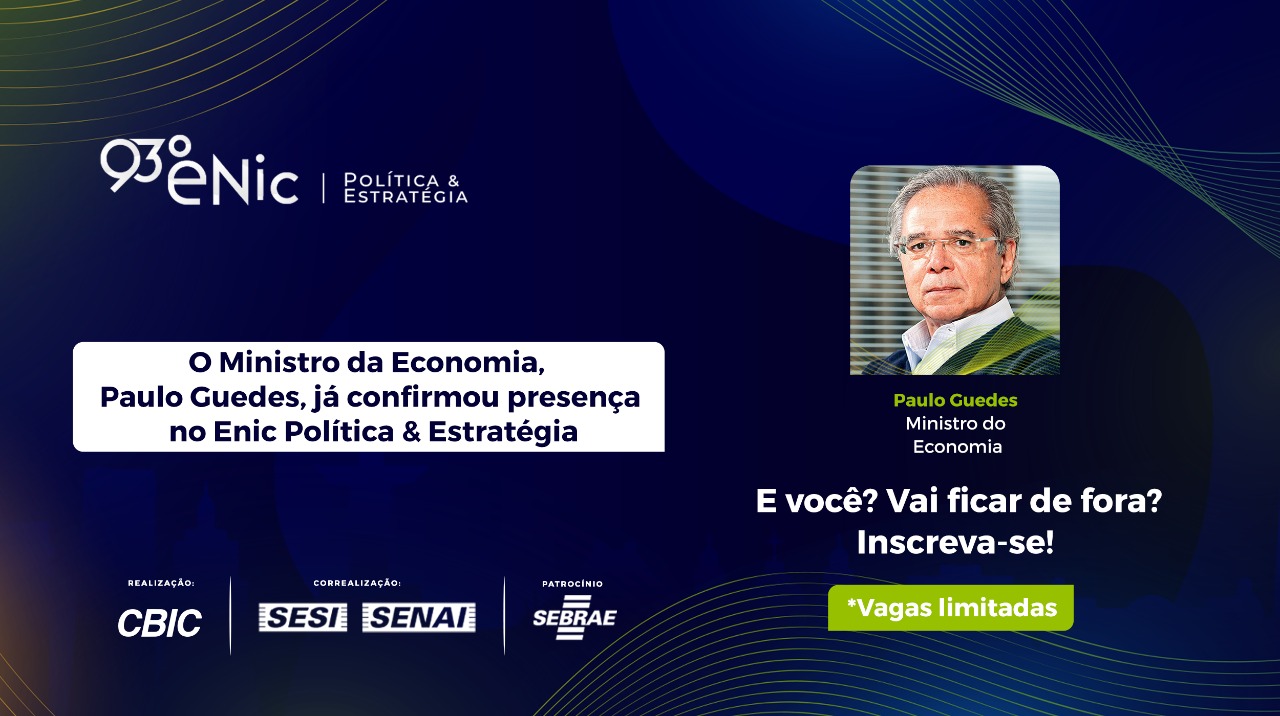 93º eNic | POLÍTICA & ESTRATÉGIA

O Ministro da Economia, Paulo Guedes, já confirmou presença no Enic Política & Estratégia

Paulo Guedes
Ministro do Economia

E você? Vai ficar de fora? Inscreva-se!

*Vagas limitadas

REALIZAÇÃO:
CBIC

CORREALIZAÇÃO:
SESI SENAI

PATROCÍNIO
SEBRAE